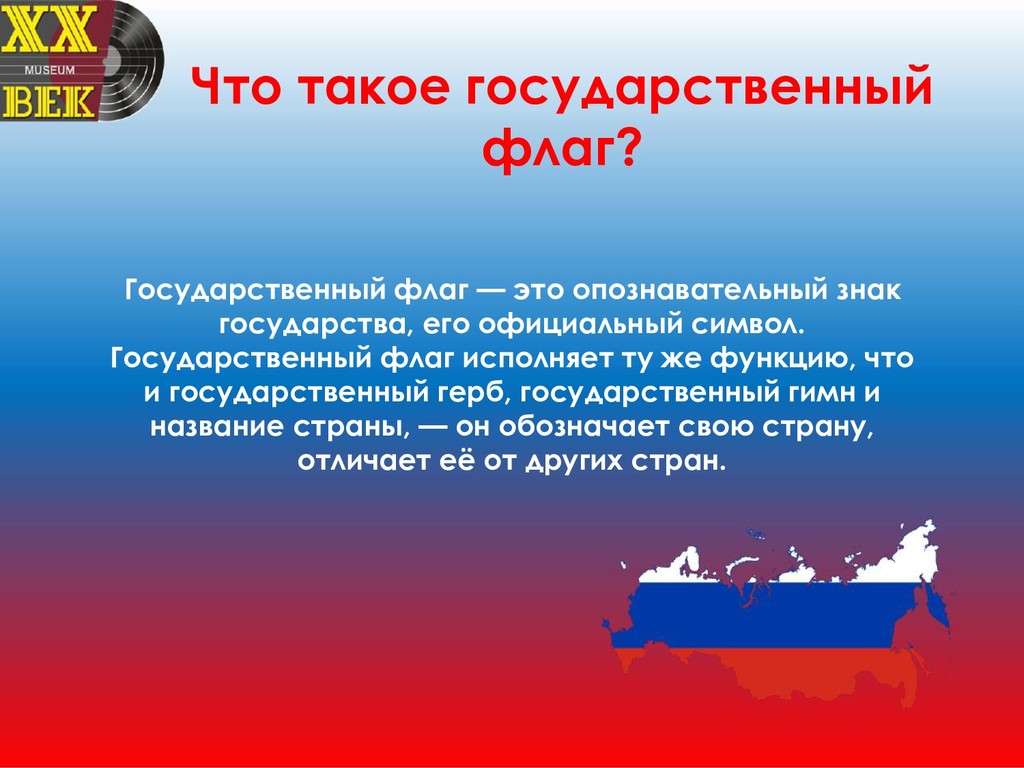 XX
MUSEUM
ВЕК

Что такое государственный флаг?

Государственный флаг — это опознавательный знак государства, его официальный символ. Государственный флаг исполняет ту же функцию, что и государственный герб, государственный гимн и название страны, — он обозначает свою страну, отличает её от других стран.